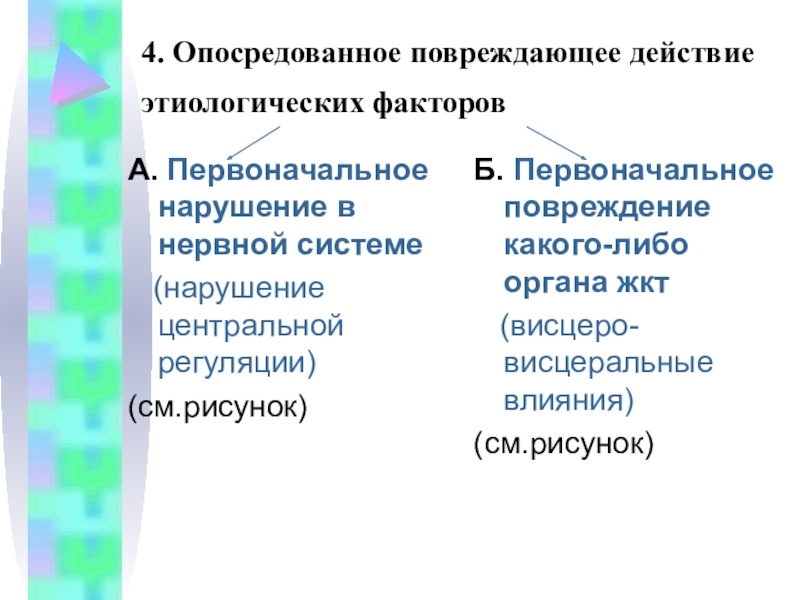 4. Опосредованное повреждающее действие этиологических факторов

А. Первоначальное нарушение в нервной системе

(нарушение центральной регуляции)

(см.рисунок)

Б. Первоначальное повреждение какого-либо органа жкт

(висцеро-висцеральные влияния)

(см.рисунок)